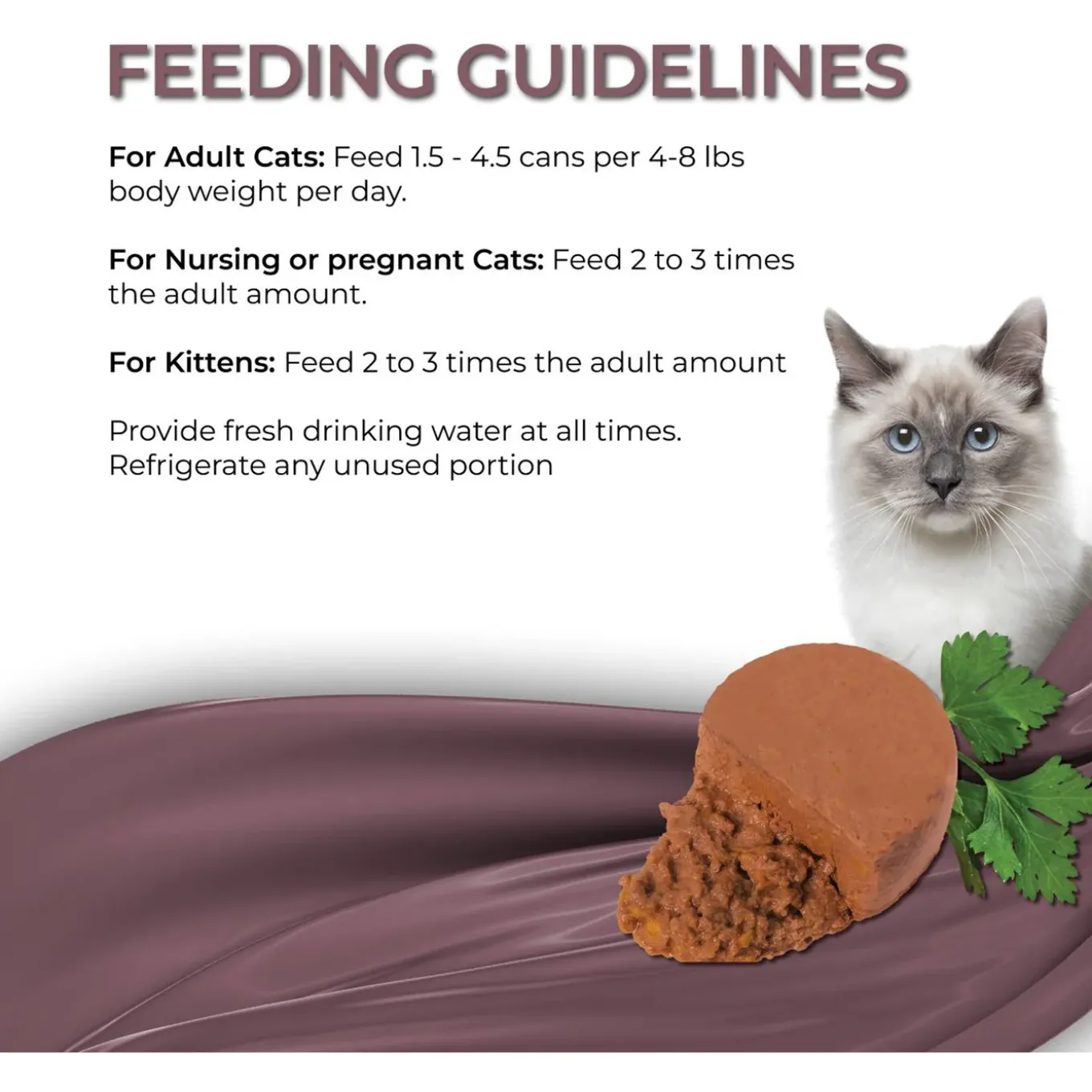 FEEDING GUIDELINES

For Adult Cats: Feed 1.5 - 4.5 cans per 4-8 lbs body weight per day.

For Nursing or pregnant Cats: Feed 2 to 3 times the adult amount.

For Kittens: Feed 2 to 3 times the adult amount

Provide fresh drinking water at all times. Refrigerate any unused portion